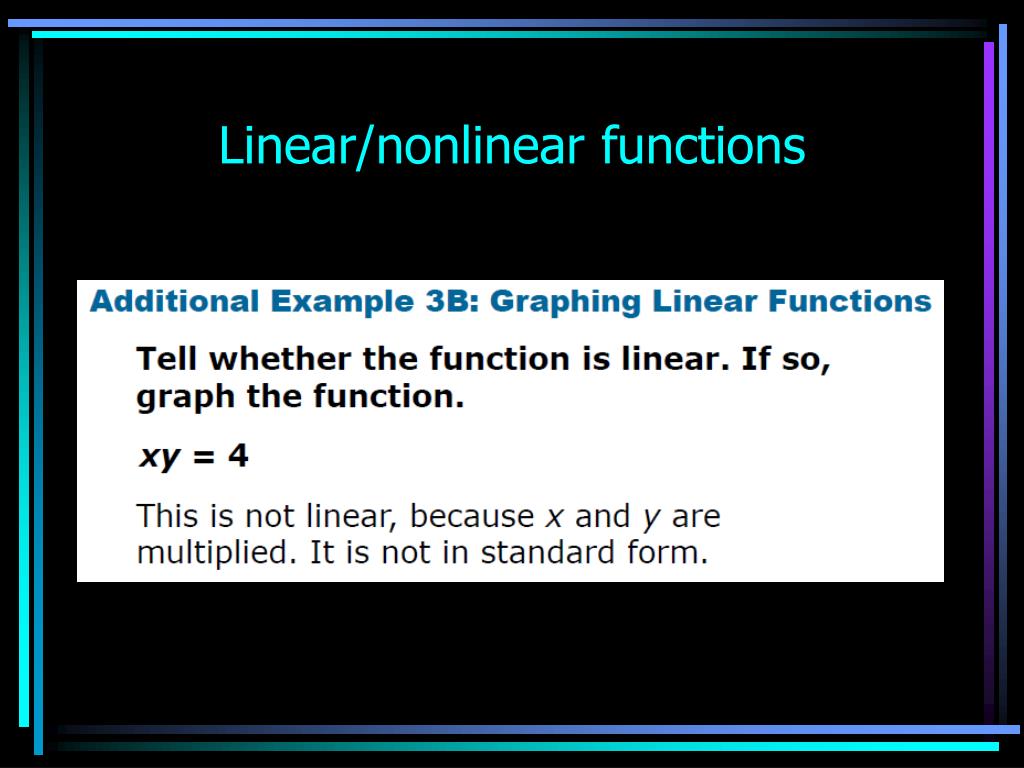 Linear/nonlinear functions

Additional Example 3B: Graphing Linear Functions

Tell whether the function is linear. If so, graph the function.

$xy = 4$

This is not linear, because $x$ and $y$ are multiplied. It is not in standard form.